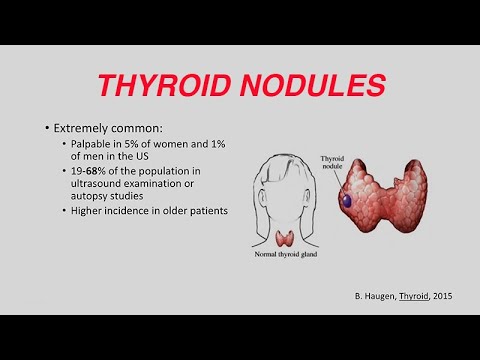 THYROID NODULES

• Extremely common:
  • Palpable in 5% of women and 1% of men in the US
  • 19-68% of the population in ultrasound examination or autopsy studies
  • Higher incidence in older patients

Thyroid nodule

Normal thyroid gland

B. Haugen, Thyroid, 2015